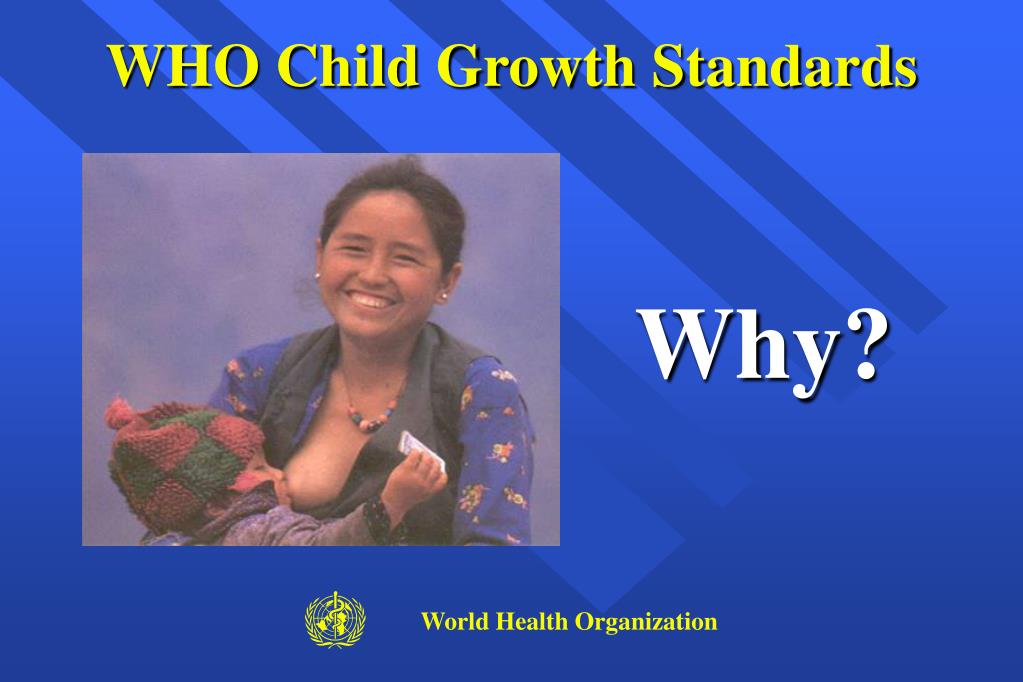 WHO Child Growth Standards

Why?

World Health Organization